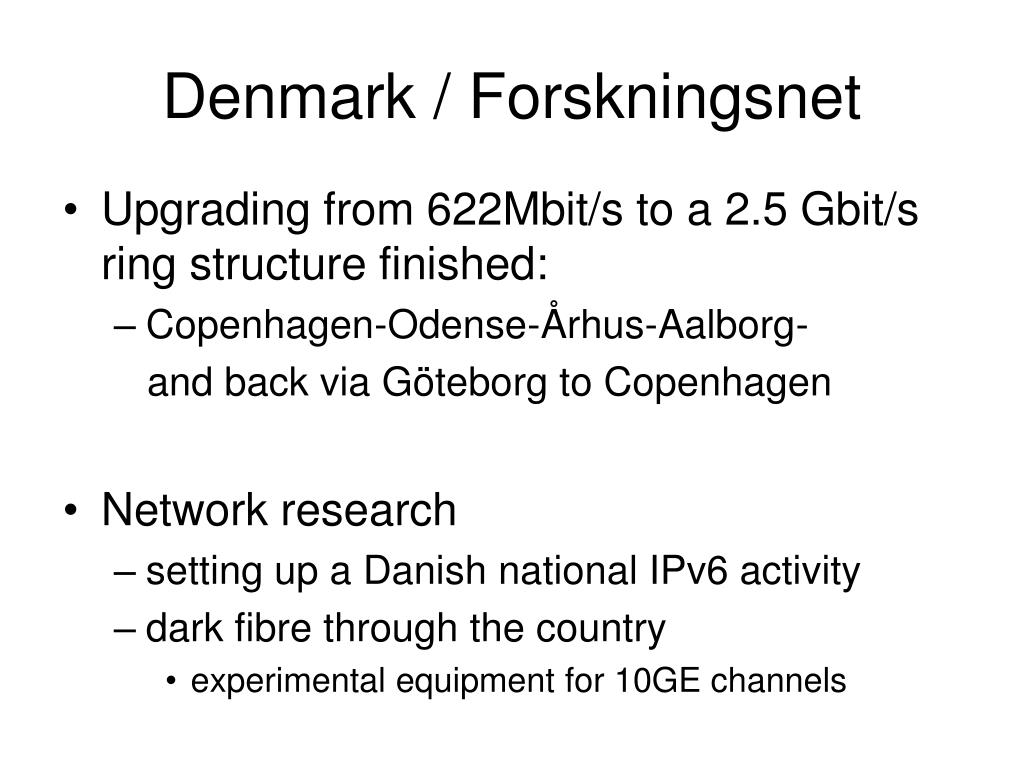 Denmark / Forskningsnet

• Upgrading from 622Mbit/s to a 2.5 Gbit/s ring structure finished:
– Copenhagen-Odense-Århus-Aalborg-
and back via Göteborg to Copenhagen

• Network research
– setting up a Danish national IPv6 activity
– dark fibre through the country
• experimental equipment for 10GE channels